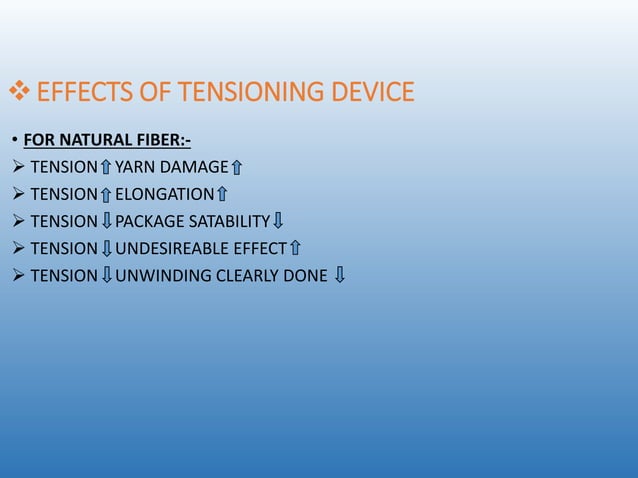 ❖ EFFECTS OF TENSIONING DEVICE

• FOR NATURAL FIBER:-

➢ TENSION ⇧ YARN DAMAGE ⇧

➢ TENSION ⇧ ELONGATION ⇧

➢ TENSION ⇩ PACKAGE SATABILITY ⇩

➢ TENSION ⇩ UNDESIREABLE EFFECT ⇧

➢ TENSION ⇩ UNWINDING CLEARLY DONE ⇩